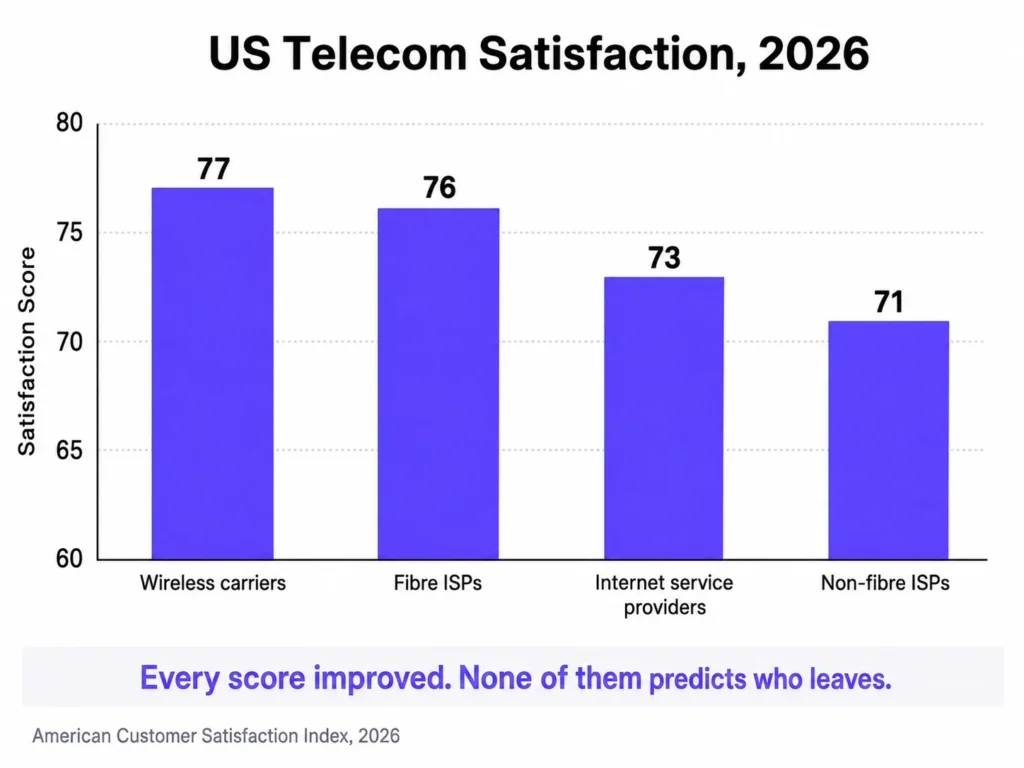 US Telecom Satisfaction, 2026

Satisfaction Score

80
75
70
65
60

77
76
73
71

Wireless carriers
Fibre ISPs
Internet service providers
Non-fibre ISPs

Every score improved. None of them predicts who leaves.

American Customer Satisfaction Index, 2026